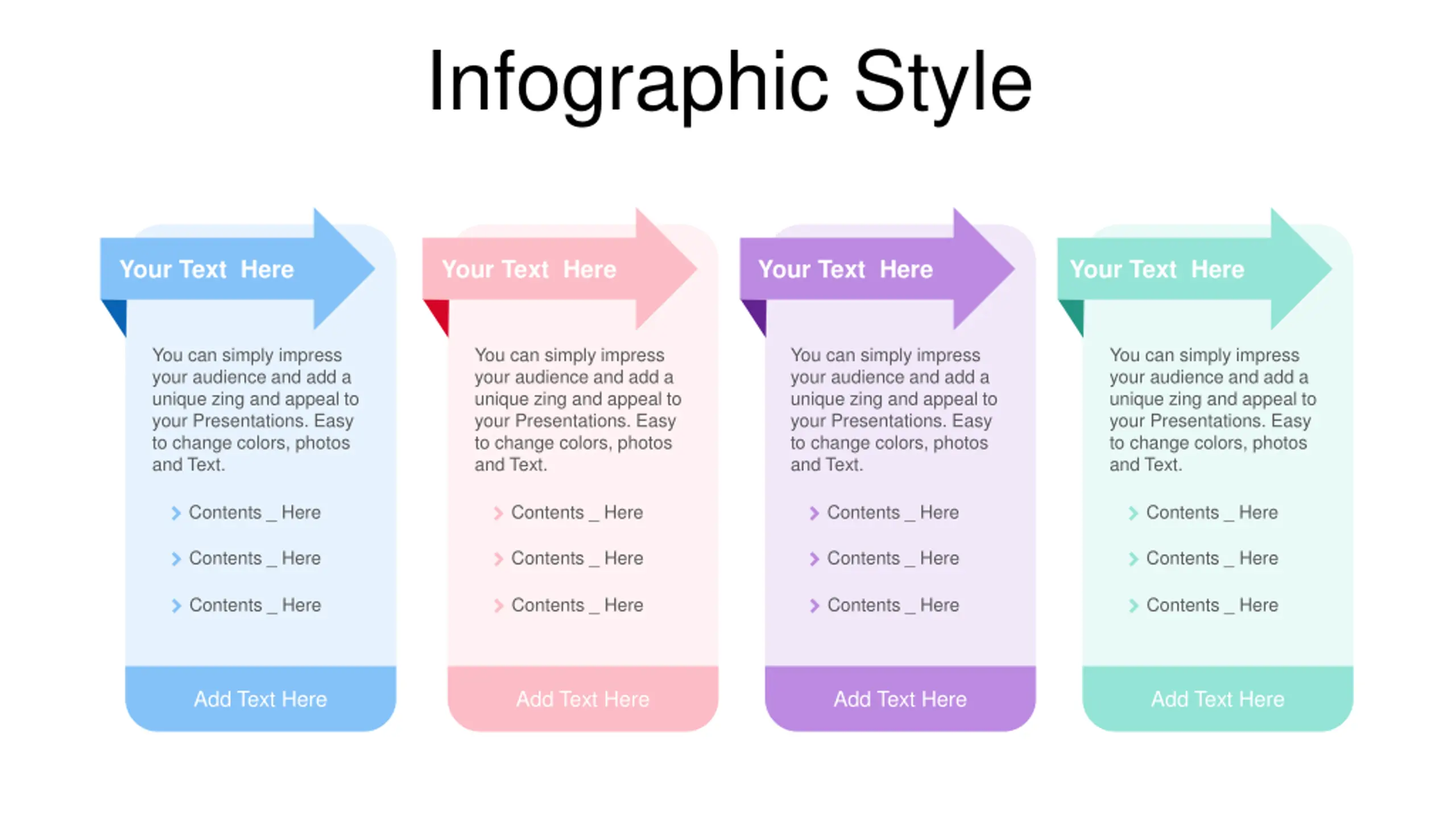 Infographic Style

Your Text Here

You can simply impress your audience and add a unique zing and appeal to your Presentations. Easy to change colors, photos and Text.

Contents _ Here

Contents _ Here

Contents _ Here

Add Text Here

Your Text Here

You can simply impress your audience and add a unique zing and appeal to your Presentations. Easy to change colors, photos and Text.

Contents _ Here

Contents _ Here

Contents _ Here

Add Text Here

Your Text Here

You can simply impress your audience and add a unique zing and appeal to your Presentations. Easy to change colors, photos and Text.

Contents _ Here

Contents _ Here

Contents _ Here

Add Text Here

Your Text Here

You can simply impress your audience and add a unique zing and appeal to your Presentations. Easy to change colors, photos and Text.

Contents _ Here

Contents _ Here

Contents _ Here

Add Text Here